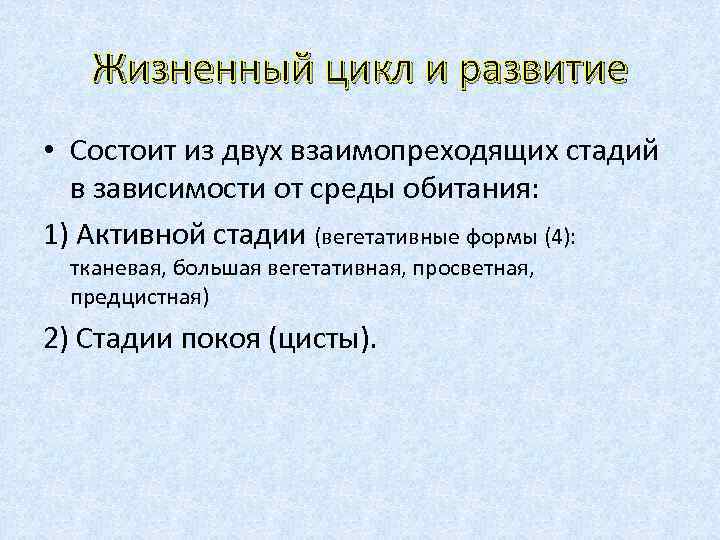 Жизненный цикл и развитие

• Состоит из двух взаимопреходящих стадий в зависимости от среды обитания:

1) Активной стадии (вегетативные формы (4): тканевая, большая вегетативная, просветная, предцистная)

2) Стадии покоя (цисты).